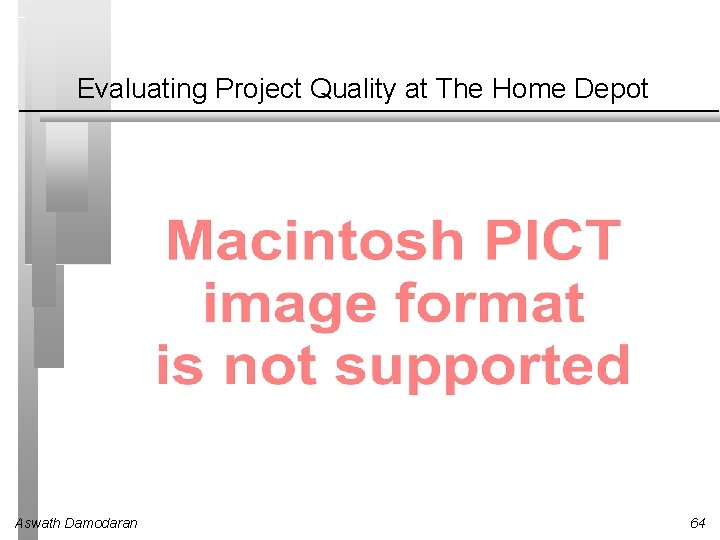 Evaluating Project Quality at The Home Depot

Macintosh PICT image format is not supported

Aswath Damodaran

64